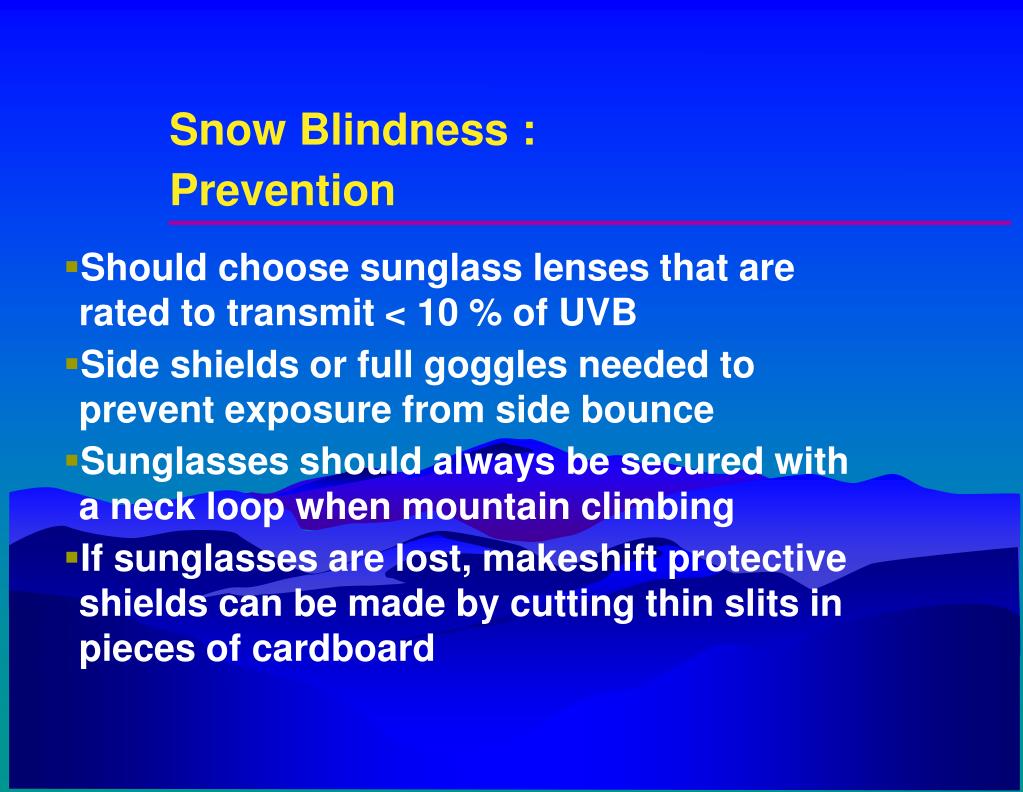 Snow Blindness :
Prevention

▪Should choose sunglass lenses that are rated to transmit < 10 % of UVB

▪Side shields or full goggles needed to prevent exposure from side bounce

▪Sunglasses should always be secured with a neck loop when mountain climbing

▪If sunglasses are lost, makeshift protective shields can be made by cutting thin slits in pieces of cardboard